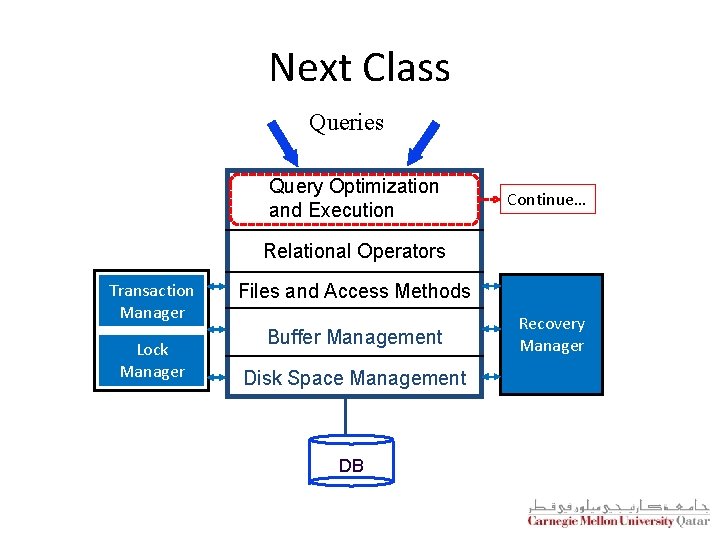 Next Class

Queries

Query Optimization and Execution

Continue...

Relational Operators

Files and Access Methods

Buffer Management

Disk Space Management

Transaction Manager

Lock Manager

Recovery Manager

DB

جامعة كارنيجي ميلون في قطر
Carnegie Mellon University Qatar